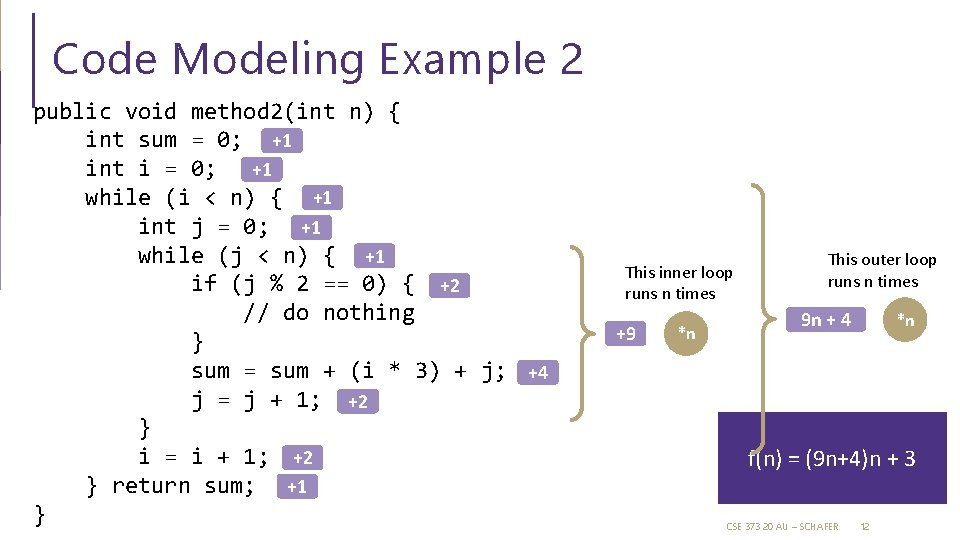 Code Modeling Example 2

public void method2(int n) {
    int sum = 0; +1
    int i = 0; +1
    while (i < n) { +1
        int j = 0; +1
        while (j < n) { +1
            if (j % 2 == 0) { +2
                // do nothing
            }
            sum = sum + (i * 3) + j; +4
            j = j + 1; +2
        }
        i = i + 1; +2
    } return sum; +1
}

This inner loop runs n times

+9 *n

This outer loop runs n times

9n + 4 *n

f(n) = (9n+4)n + 3

CSE 373 20 AU – SCHAFER 12